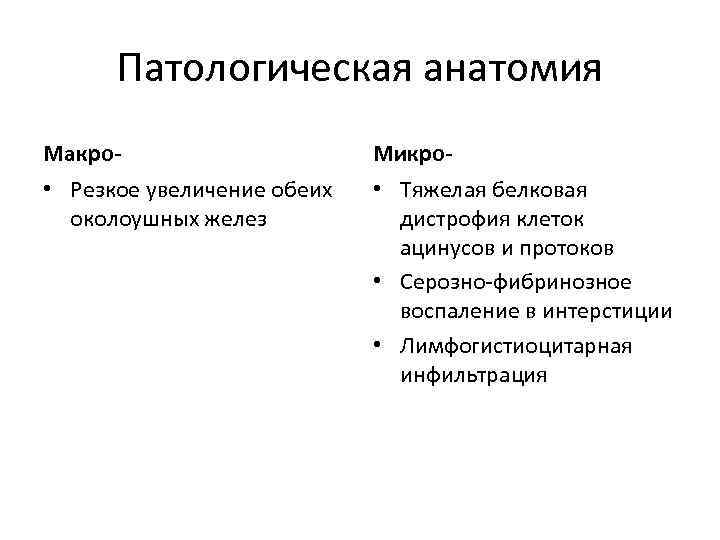 Патологическая анатомия

Макро-

• Резкое увеличение обеих околоушных желез

Микро-

• Тяжелая белковая дистрофия клеток ацинусов и протоков
• Серозно-фибринозное воспаление в интерстиции
• Лимфогистиоцитарная инфильтрация